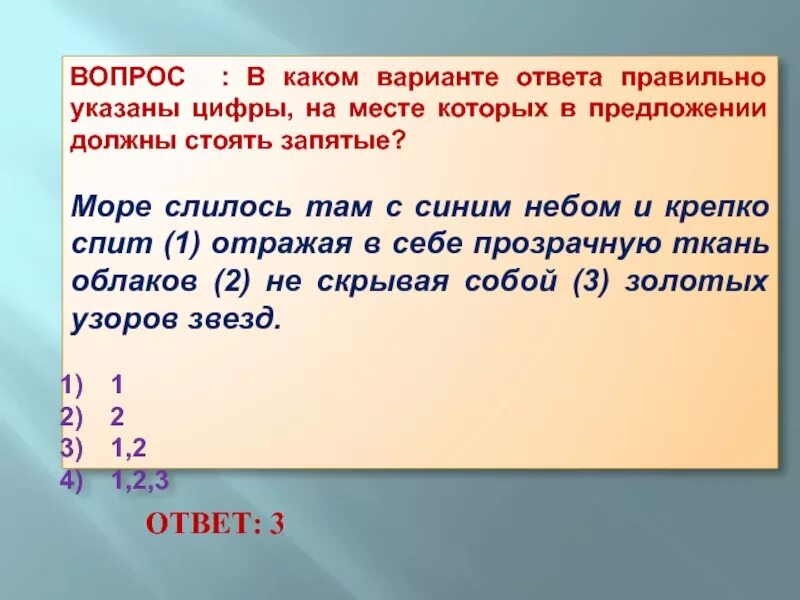 ВОПРОС : В каком варианте ответа правильно указаны цифры, на месте которых в предложении должны стоять запятые?

Море слилось там с синим небом и крепко спит (1) отражая в себе прозрачную ткань облаков (2) не скрывая собой (3) золотых узоров звезд.

1) 1
2) 2
3) 1,2
4) 1,2,3

ОТВЕТ: 3